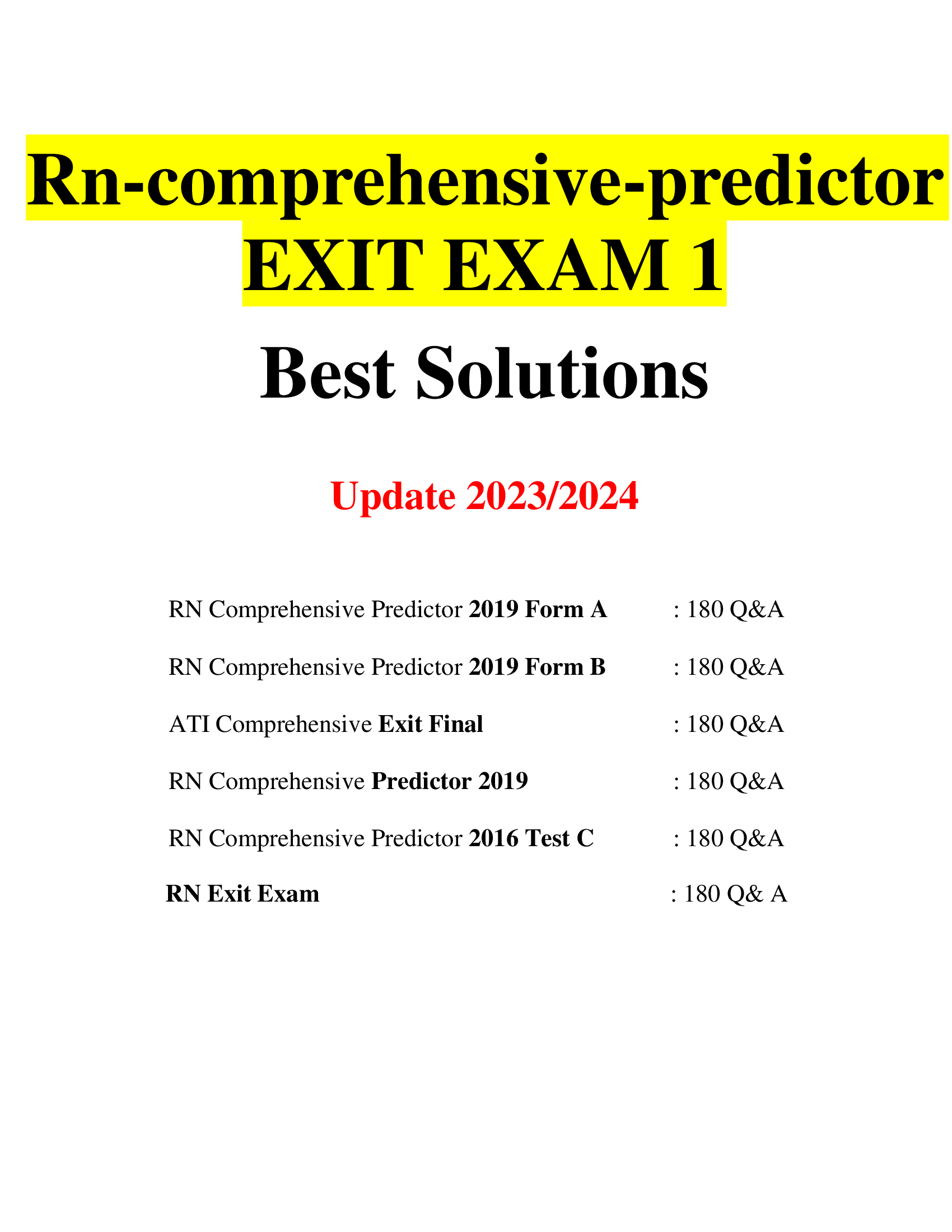 Rn-comprehensive-predictor EXIT EXAM 1

Best Solutions

Update 2023/2024

RN Comprehensive Predictor 2019 Form A : 180 Q&A

RN Comprehensive Predictor 2019 Form B : 180 Q&A

ATI Comprehensive Exit Final : 180 Q&A

RN Comprehensive Predictor 2019 : 180 Q&A

RN Comprehensive Predictor 2016 Test C : 180 Q&A

RN Exit Exam : 180 Q& A